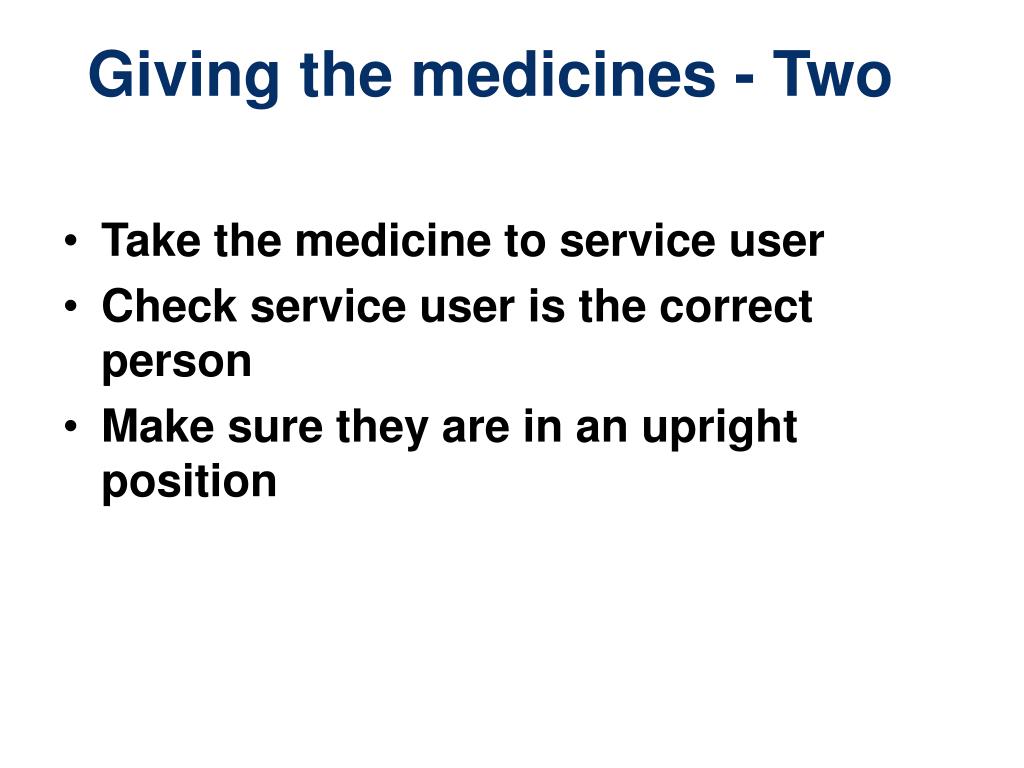 Giving the medicines - Two

• Take the medicine to service user
• Check service user is the correct person
• Make sure they are in an upright position